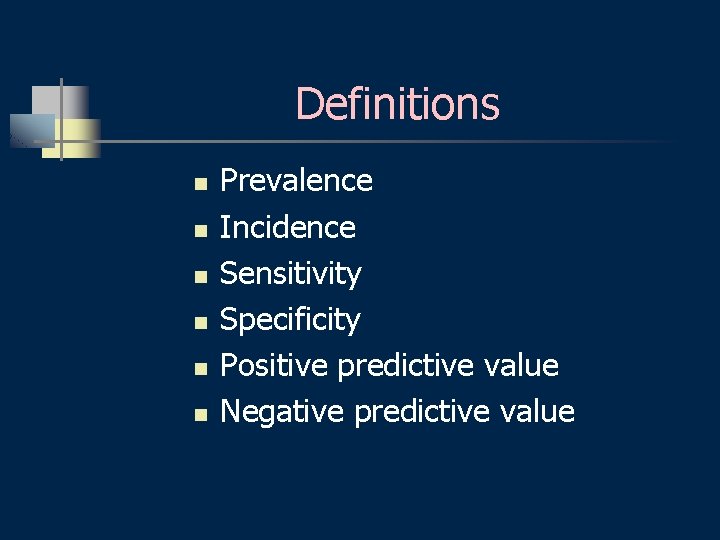 Definitions

- Prevalence
- Incidence
- Sensitivity
- Specificity
- Positive predictive value
- Negative predictive value